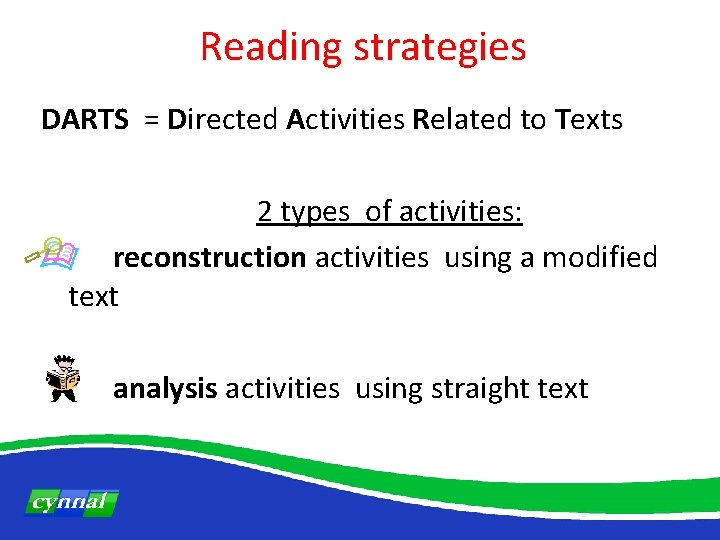 Reading strategies

DARTS = Directed Activities Related to Texts

2 types of activities:

reconstruction activities using a modified text

analysis activities using straight text

cynnal